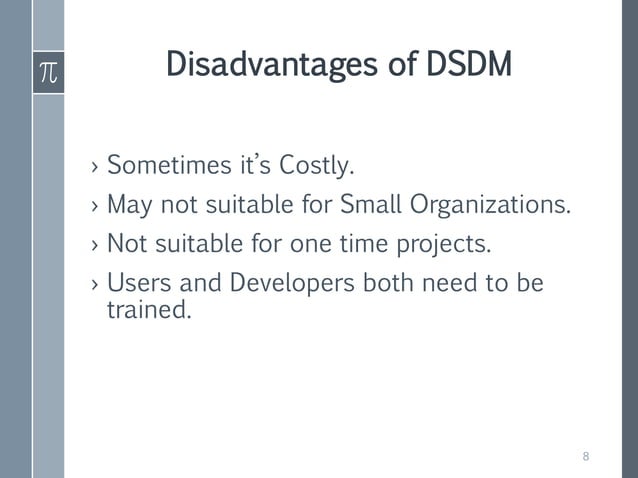 π

Disadvantages of DSDM

› Sometimes it's Costly.
› May not suitable for Small Organizations.
› Not suitable for one time projects.
› Users and Developers both need to be trained.

8